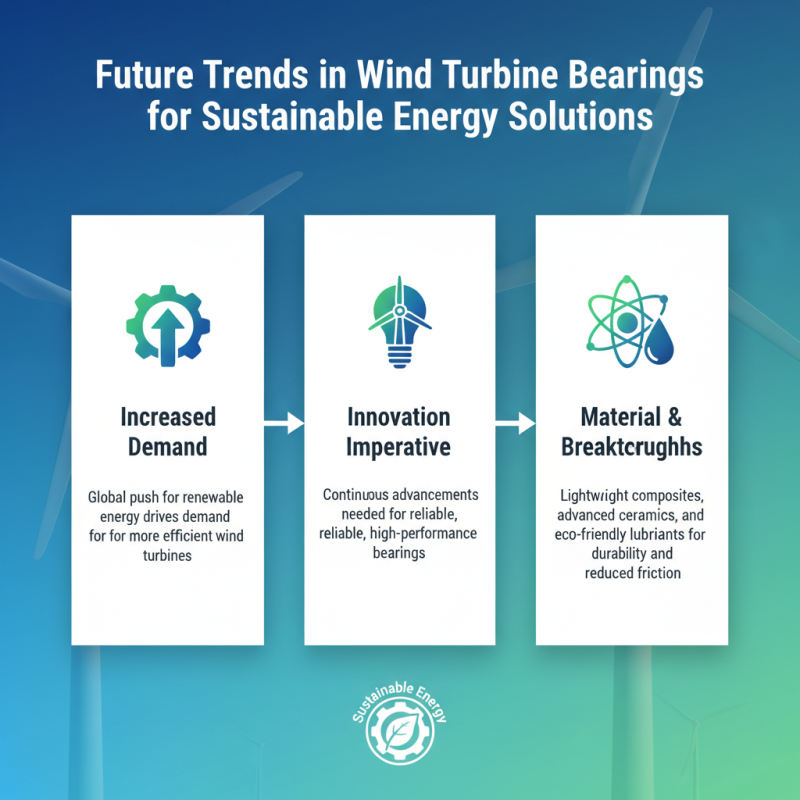 Future Trends in Wind Turbine Bearings for Sustainable Energy Solutions

Increased Demand

Global push for renewable energy drives demand for for more efficient wind turbines

Innovation Imperative

Continuous advancements needed for reliable, reliable, high-performance bearings

Material & Breaktcrughhs

Lightwright composites, advanced ceramics, and eco-friendly lubriants for durability and reduced friction

Sustainable Energy